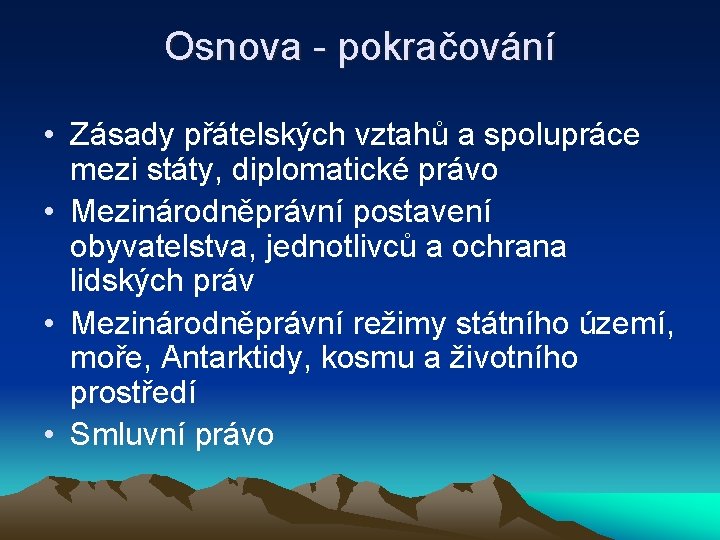 Osnova - pokračování

• Zásady přátelských vztahů a spolupráce mezi státy, diplomatické právo
• Mezinárodněprávní postavení obyvatelstva, jednotlivců a ochrana lidských práv
• Mezinárodněprávní režimy státního území, moře, Antarktidy, kosmu a životního prostředí
• Smluvní právo